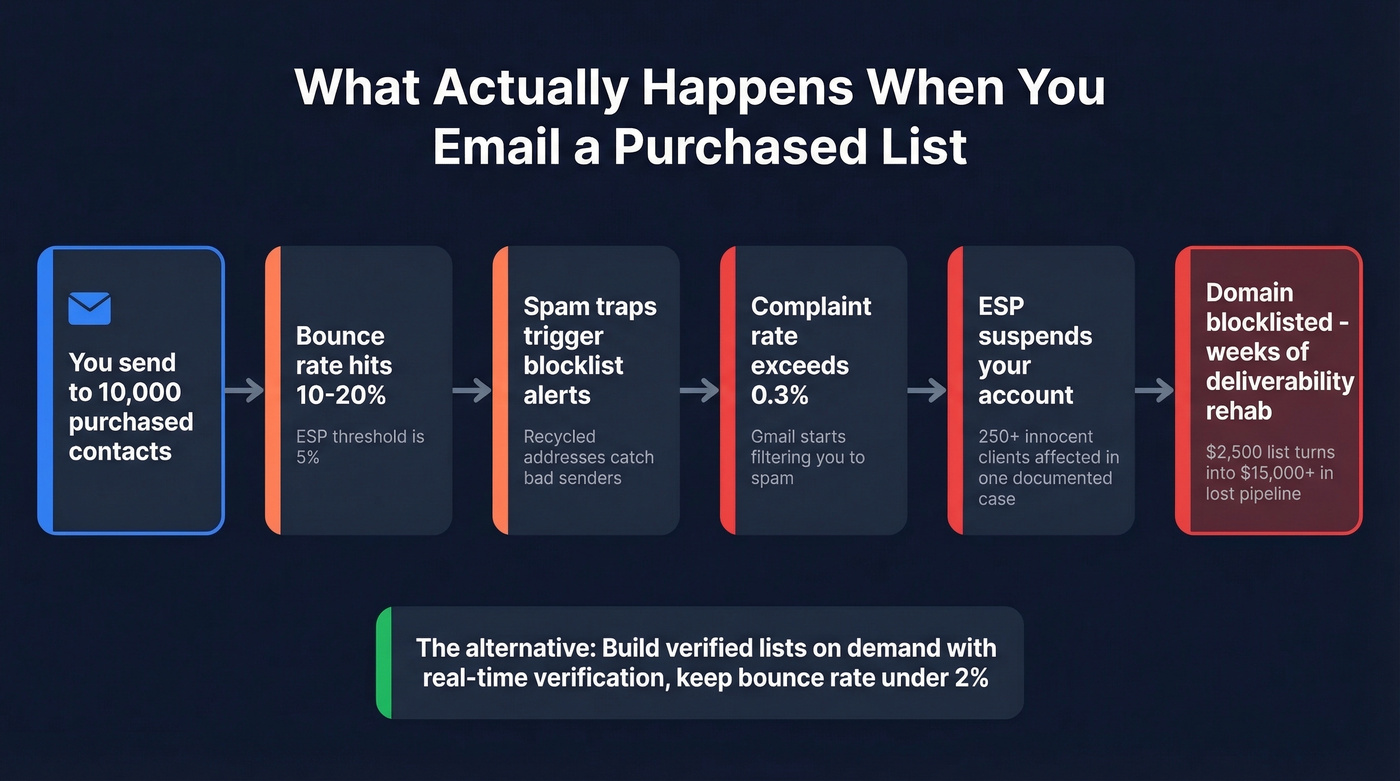 What Actually Happens When You Email a Purchased List

You send to 10,000 purchased contacts

Bounce rate hits 10-20%

ESP threshold is 5%

Spam traps trigger blocklist alerts

Recycled addresses catch bad senders

Complaint rate exceeds 0.3%

Gmail starts filtering you to spam

ESP suspends your account

250+ innocent clients affected in one documented case

Domain blocklisted - weeks of deliverability rehab

$2,500 list turns into $15,000+ in lost pipeline

The alternative: Build verified lists on demand with real-time verification, keep bounce rate under 2%